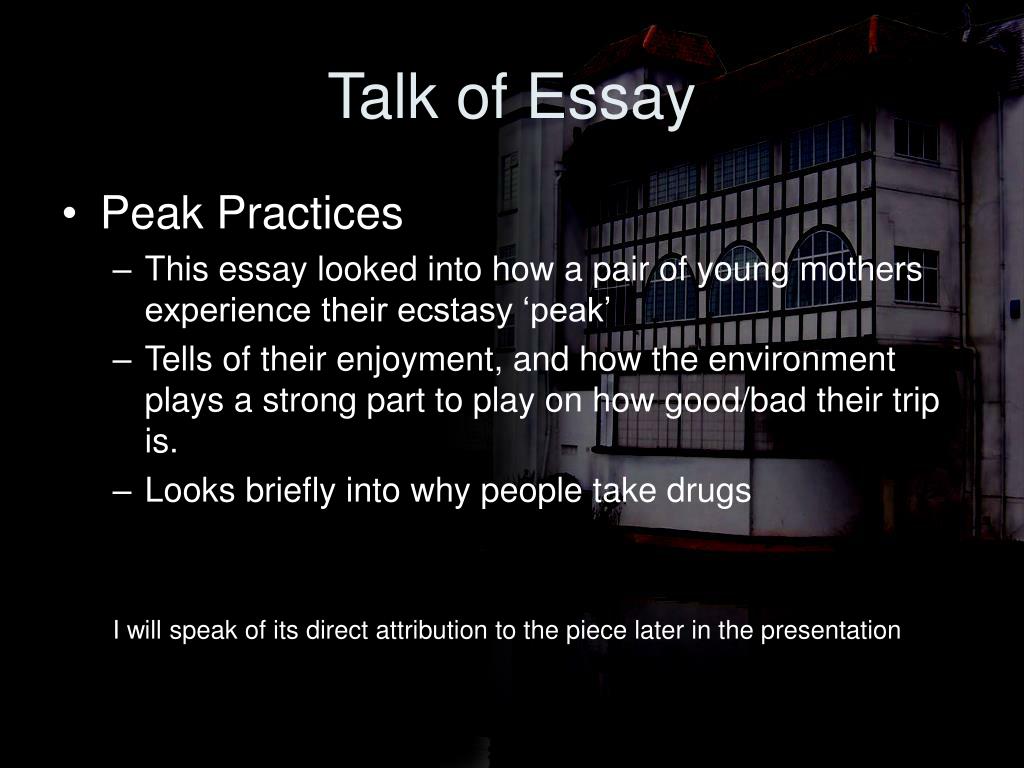 Talk of Essay

• Peak Practices
– This essay looked into how a pair of young mothers experience their ecstasy ‘peak’
– Tells of their enjoyment, and how the environment plays a strong part to play on how good/bad their trip is.
– Looks briefly into why people take drugs

I will speak of its direct attribution to the piece later in the presentation